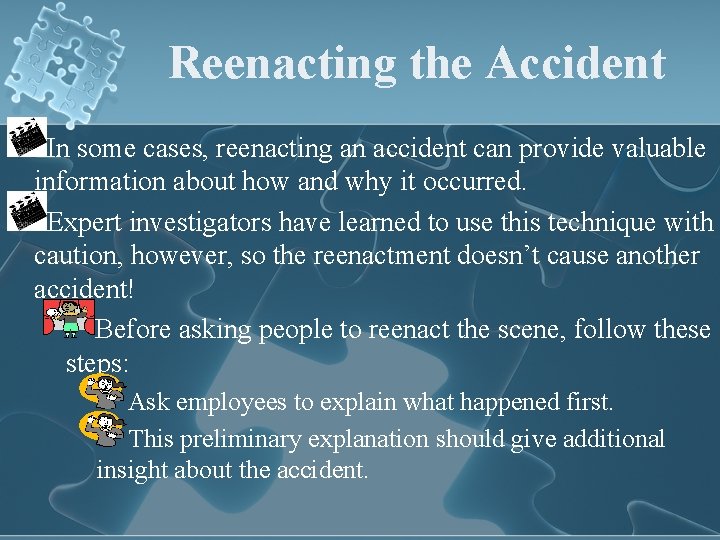 Reenacting the Accident

In some cases, reenacting an accident can provide valuable information about how and why it occurred.

Expert investigators have learned to use this technique with caution, however, so the reenactment doesn't cause another accident!

Before asking people to reenact the scene, follow these steps:

Ask employees to explain what happened first.

This preliminary explanation should give additional insight about the accident.